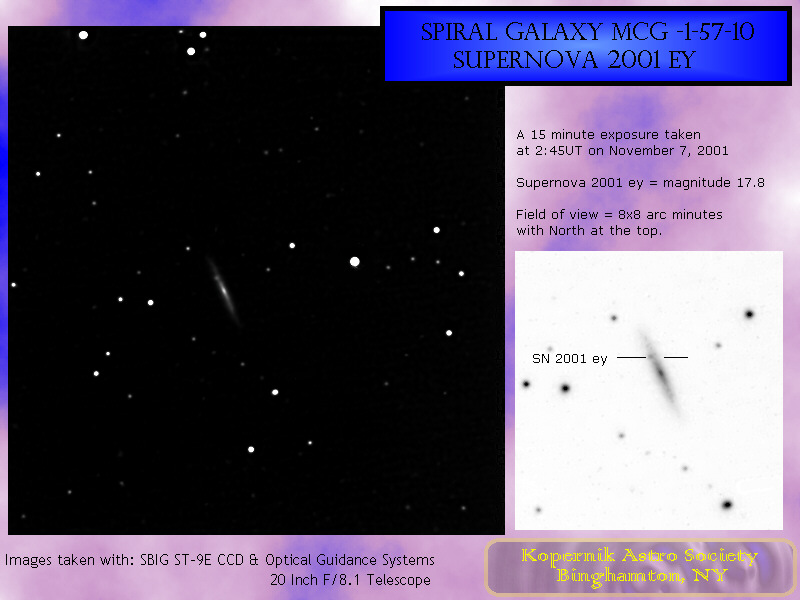 SPIRAL GALAXY MCG -1-57-10
SUPERNOVA 2001 EY

A 15 minute exposure taken at 2:45UT on November 7, 2001

Supernova 2001 ey = magnitude 17.8

Field of view = 8x8 arc minutes with North at the top.

SN 2001 ey

Images taken with: SBIG ST-9E CCD & Optical Guidance Systems
20 Inch F/8.1 Telescope

Kopernik Astro Society
Binghamton, NY